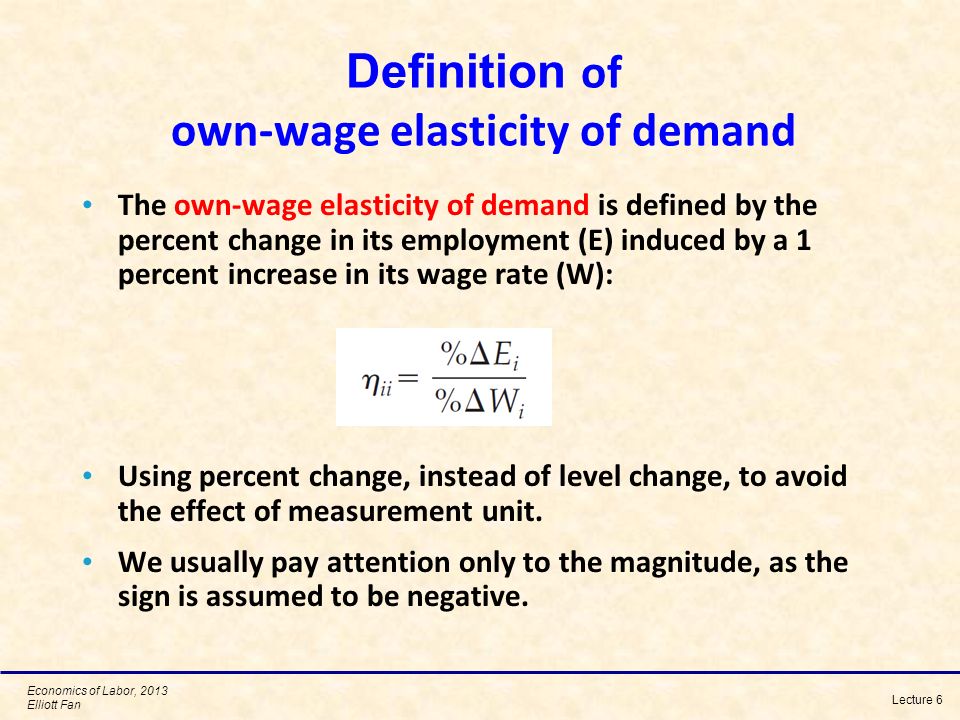 Definition of
own-wage elasticity of demand

• The own-wage elasticity of demand is defined by the percent change in its employment (E) induced by a 1 percent increase in its wage rate (W):

$\eta_{ii} = \frac{\%\Delta E_i}{\%\Delta W_i}$

• Using percent change, instead of level change, to avoid the effect of measurement unit.

• We usually pay attention only to the magnitude, as the sign is assumed to be negative.

Economics of Labor, 2013
Elliott Fan

Lecture 6